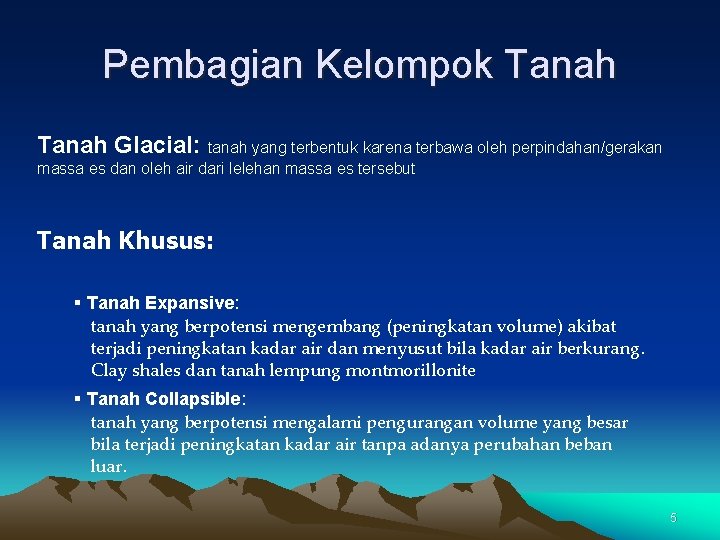 Pembagian Kelompok Tanah

Tanah Glacial: tanah yang terbentuk karena terbawa oleh perpindahan/gerakan massa es dan oleh air dari lelehan massa es tersebut

Tanah Khusus:

▪ Tanah Expansive:
tanah yang berpotensi mengembang (peningkatan volume) akibat terjadi peningkatan kadar air dan menyusut bila kadar air berkurang. Clay shales dan tanah lempung montmorillonite

▪ Tanah Collapsible:
tanah yang berpotensi mengalami pengurangan volume yang besar bila terjadi peningkatan kadar air tanpa adanya perubahan beban luar.

6